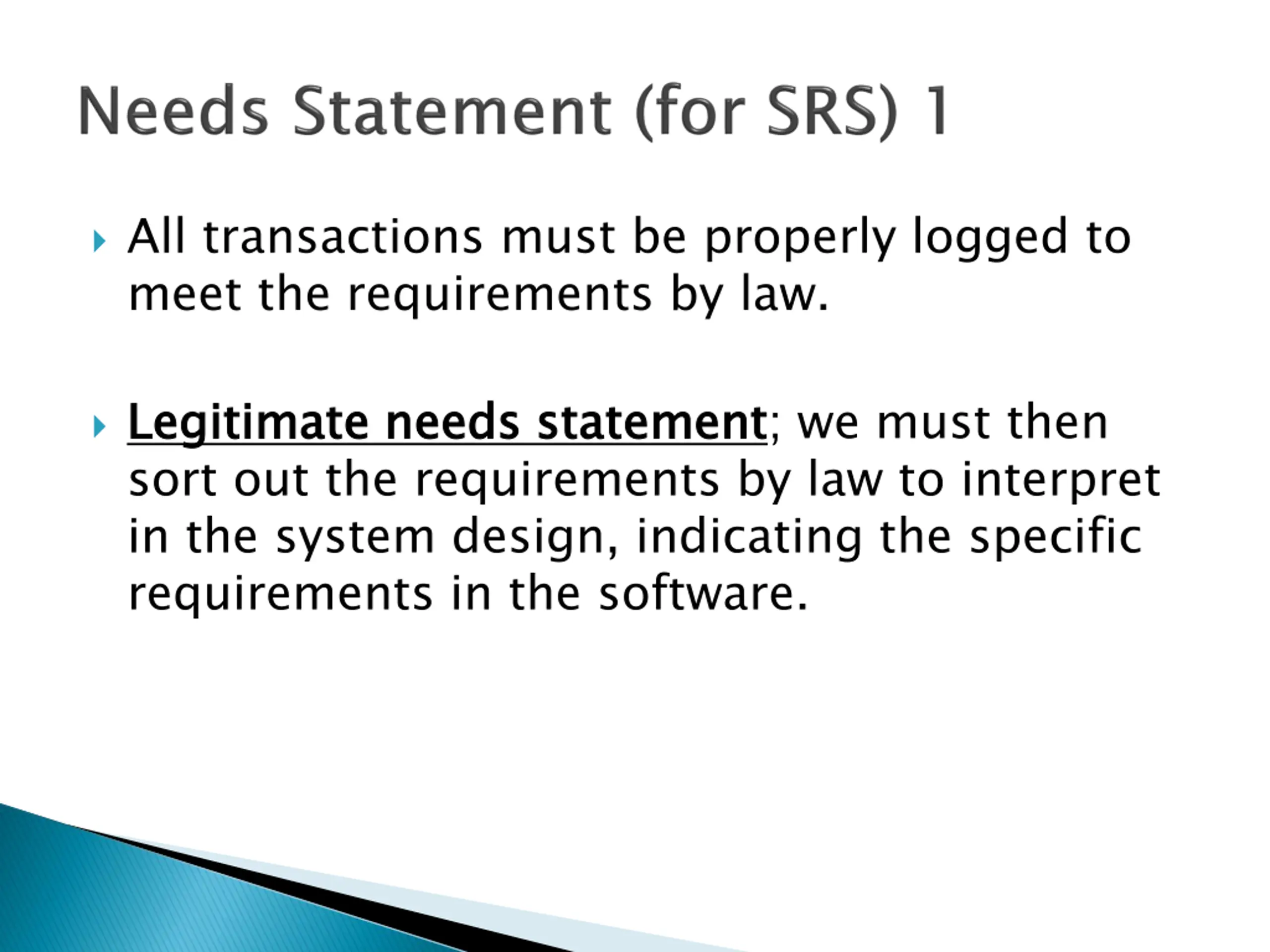 Needs Statement (for SRS) 1

All transactions must be properly logged to meet the requirements by law.

Legitimate needs statement; we must then sort out the requirements by law to interpret in the system design, indicating the specific requirements in the software.